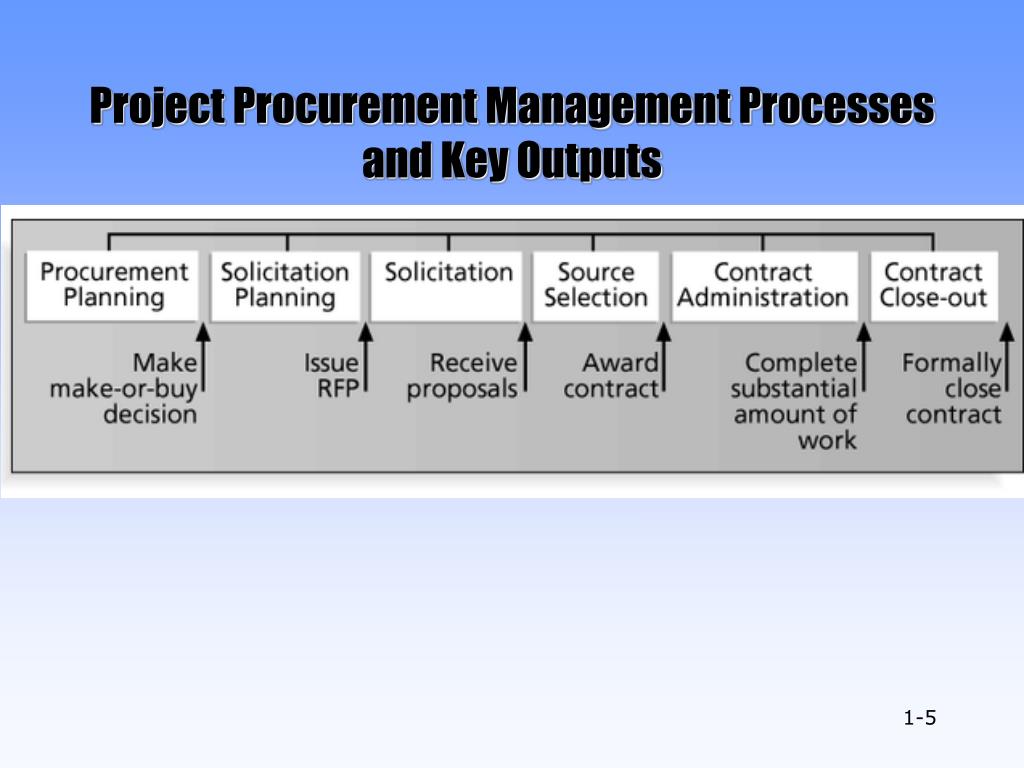 Project Procurement Management Processes and Key Outputs

Procurement Planning

Solicitation Planning

Solicitation

Source Selection

Contract Administration

Contract Close-out

Make make-or-buy decision

Issue RFP

Receive proposals

Award contract

Complete substantial amount of work

Formally close contract

1-5